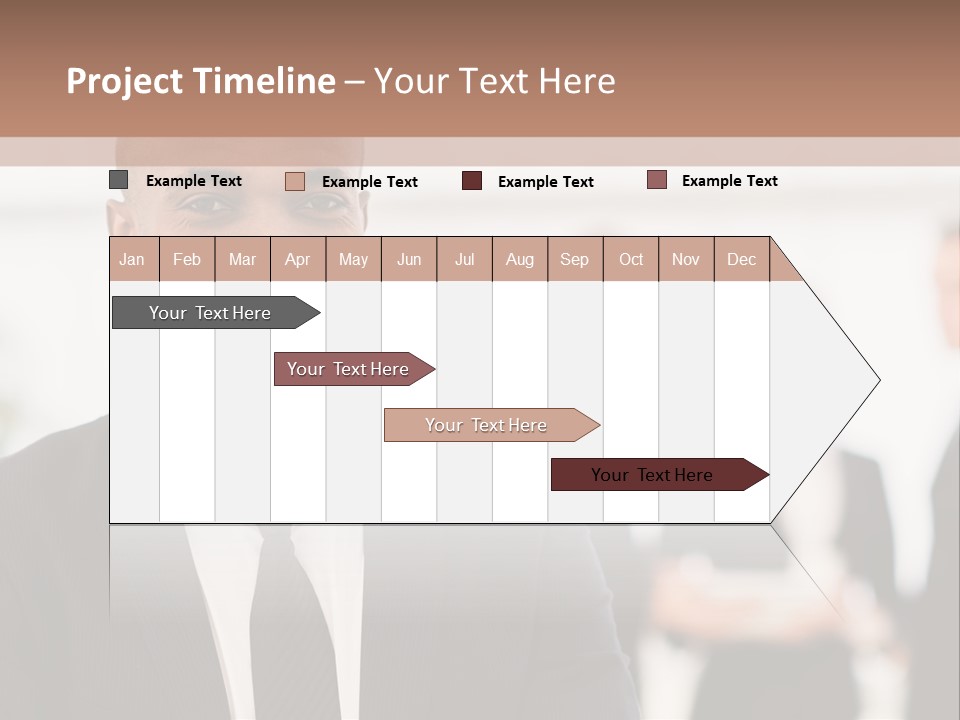 Project Timeline – Your Text Here

Example Text
Example Text
Example Text
Example Text

| Jan | Feb | Mar | Apr | May | Jun | Jul | Aug | Sep | Oct | Nov | Dec |
|---|---|---|---|---|---|---|---|---|---|---|---|

Your Text Here

Your Text Here

Your Text Here

Your Text Here